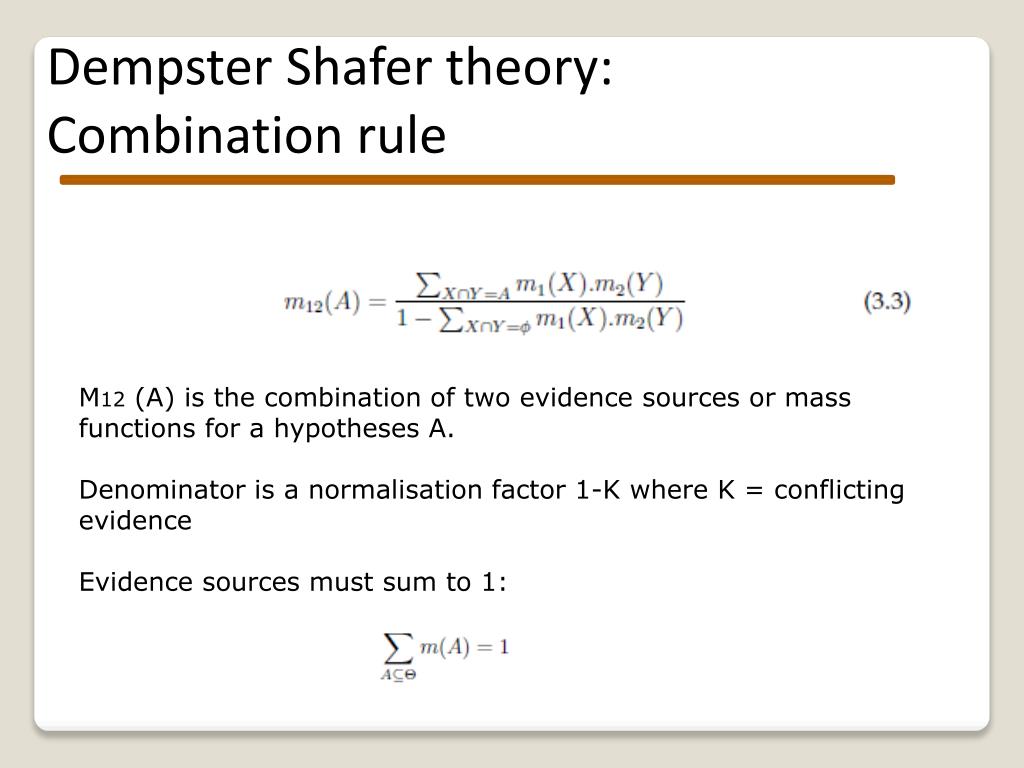 Dempster Shafer theory: Combination rule

$m_{12}(A) = \frac{\sum_{X \cap Y = A} m_1(X).m_2(Y)}{1 - \sum_{X \cap Y = \phi} m_1(X).m_2(Y)}$ (3.3)

M12 (A) is the combination of two evidence sources or mass functions for a hypotheses A.

Denominator is a normalisation factor 1-K where K = conflicting evidence

Evidence sources must sum to 1:

$\sum_{A \subseteq \Theta} m(A) = 1$